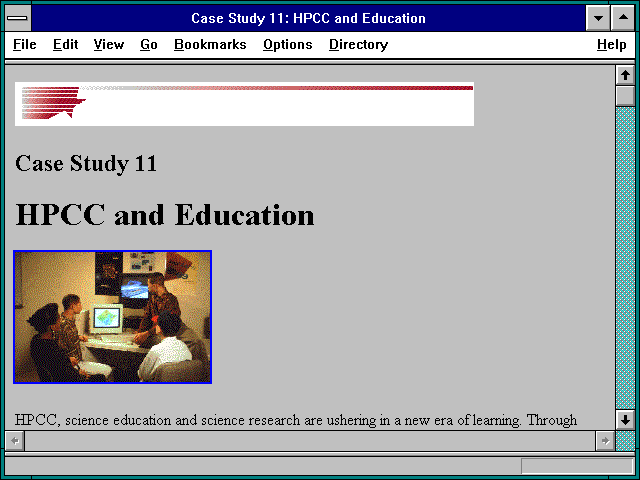 Case Study 11: HPCC and Education

File Edit View Go Bookmarks Options Directory Help

Case Study 11

HPCC and Education

HPCC, science education and science research are ushering in a new era of learning. Through